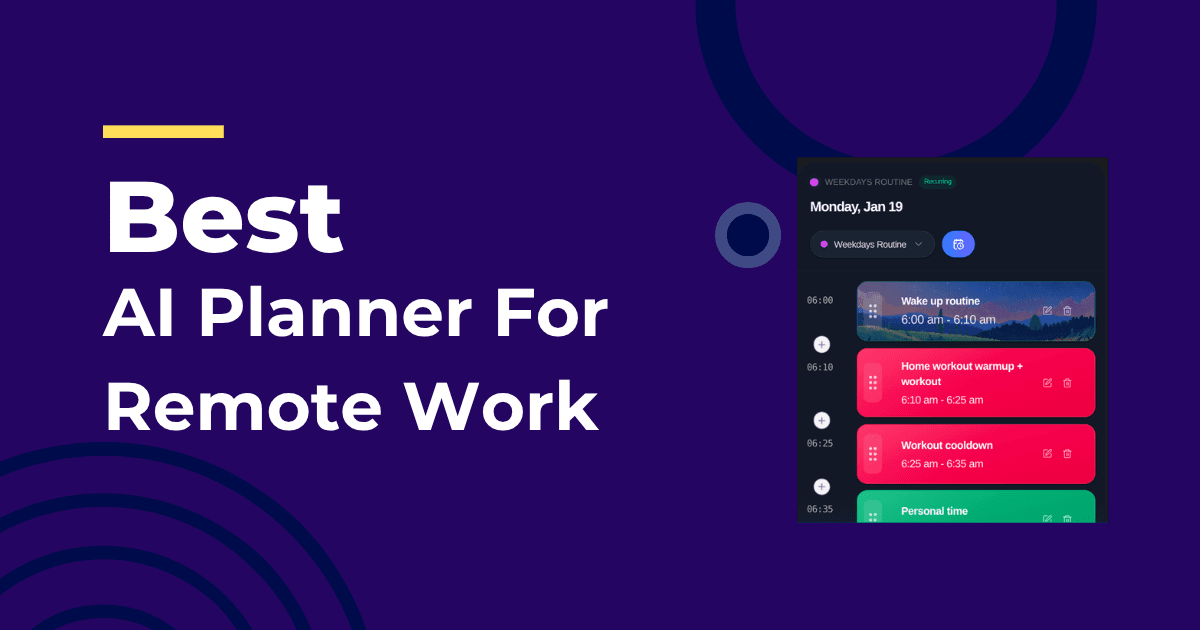 Best
AI Planner For
Remote Work

WEEKDAYS ROUTINE Recurring
Monday, Jan 19
Weekdays Routine

06:00
Wake up routine
6:00 am - 6:10 am

06:10
Home workout warmup + workout
6:10 am - 6:25 am

06:25
Workout cooldown
6:25 am - 6:35 am

06:35
Personal time